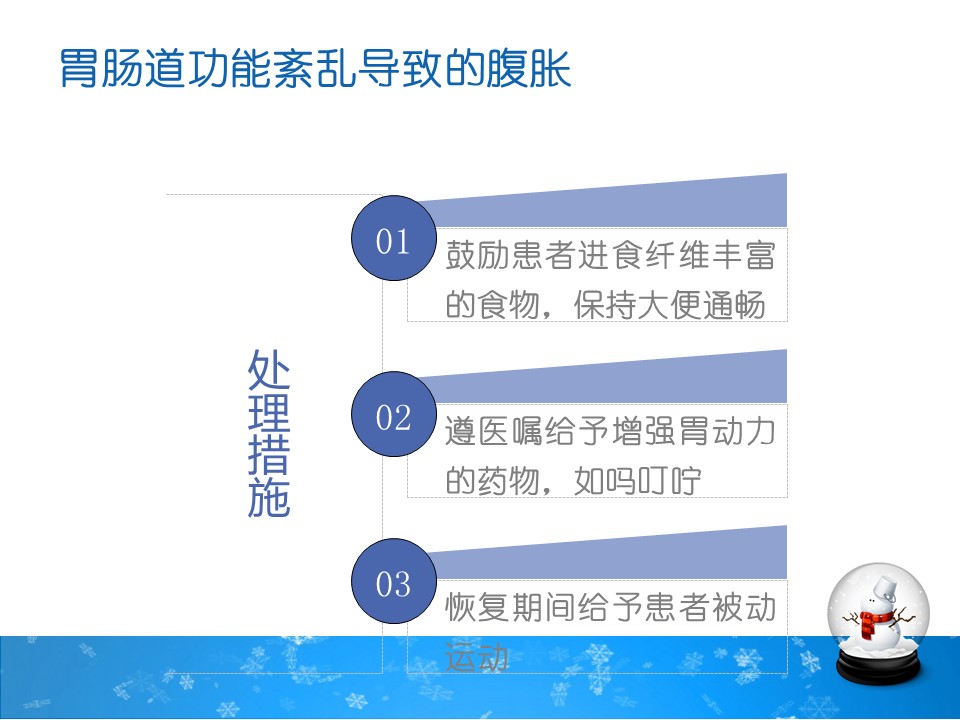 胃肠道功能紊乱导致的腹胀

处理措施

01
鼓励患者进食纤维丰富的食物，保持大便通畅

02
遵医嘱给予增强胃动力的药物，如吗叮咛

03
恢复期间给予患者被动运动